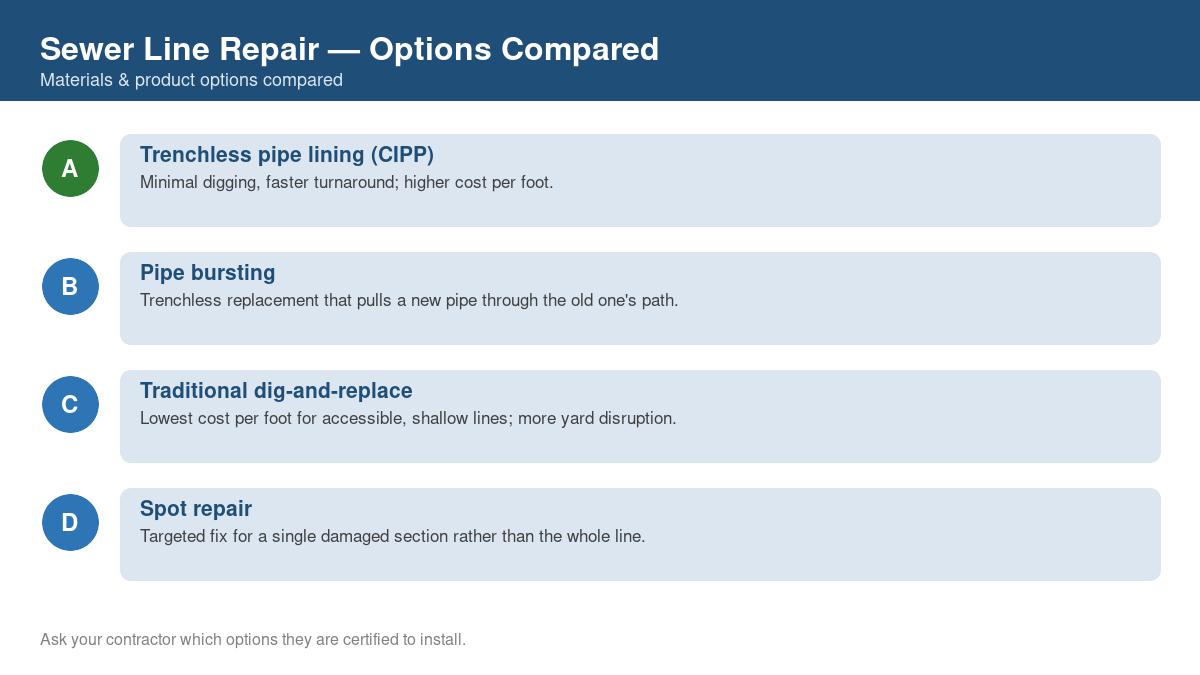 Sewer Line Repair — Options Compared
Materials & product options compared

A

Trenchless pipe lining (CIPP)
Minimal digging, faster turnaround; higher cost per foot.

B

Pipe bursting
Trenchless replacement that pulls a new pipe through the old one's path.

C

Traditional dig-and-replace
Lowest cost per foot for accessible, shallow lines; more yard disruption.

D

Spot repair
Targeted fix for a single damaged section rather than the whole line.

Ask your contractor which options they are certified to install.